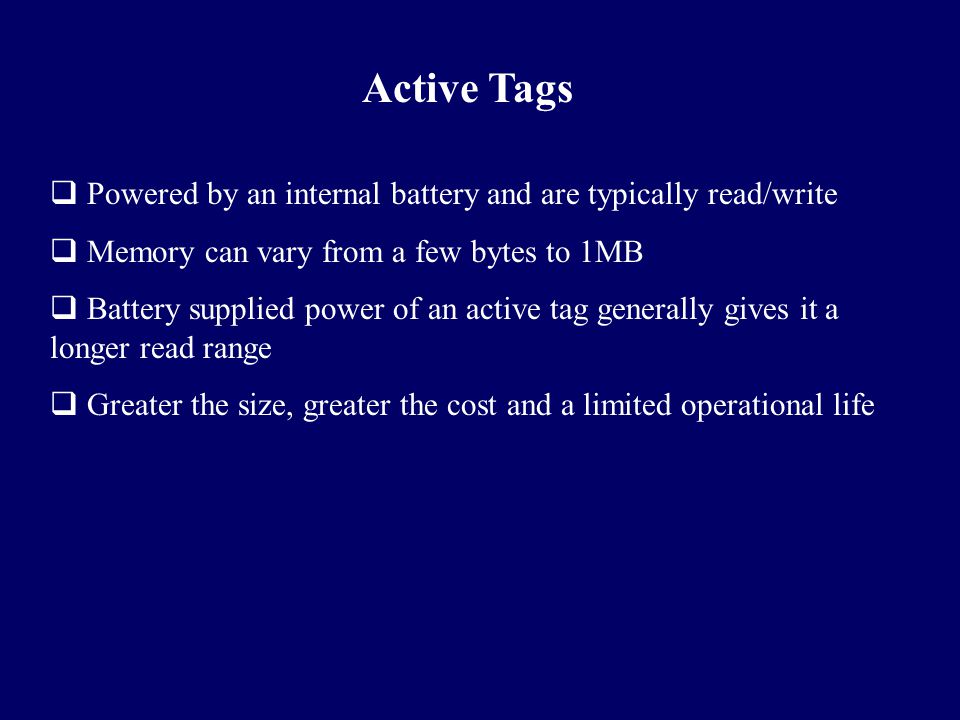 Active Tags

❑ Powered by an internal battery and are typically read/write

❑ Memory can vary from a few bytes to 1MB

❑ Battery supplied power of an active tag generally gives it a longer read range

❑ Greater the size, greater the cost and a limited operational life